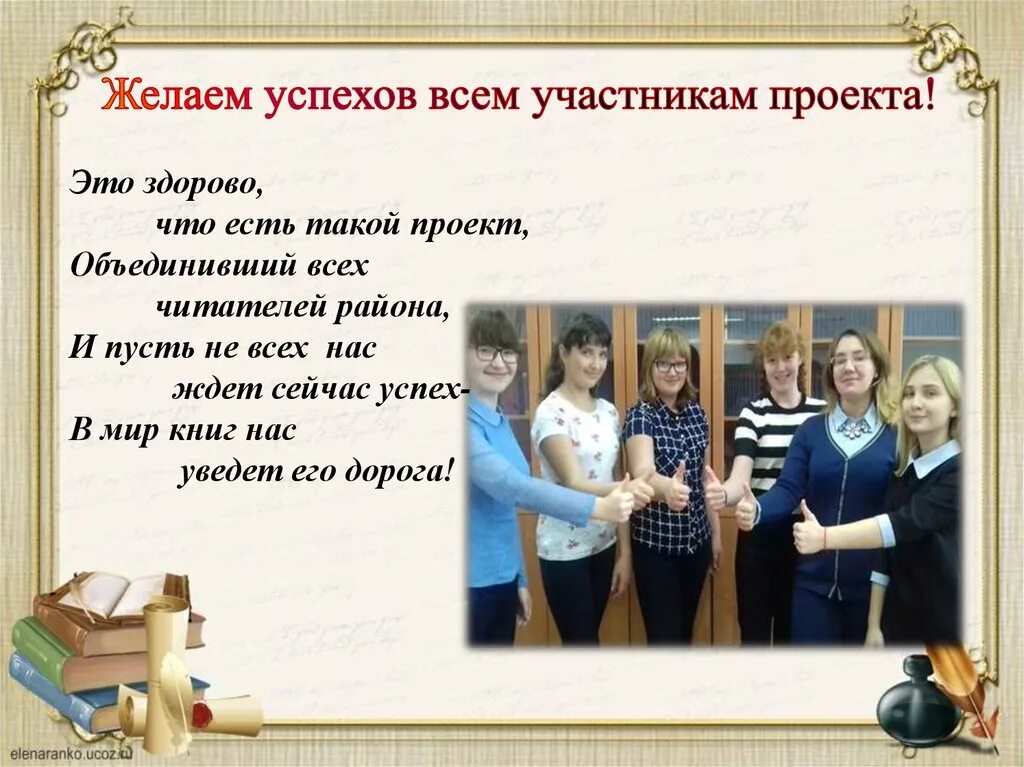 Желаем успехов всем участникам проекта!

Это здорово,
что есть такой проект,
Объединивший всех
читателей района,
И пусть не всех нас
ждет сейчас успех-
В мир книг нас
уведет его дорога!

elenaranko.ucoz.ru